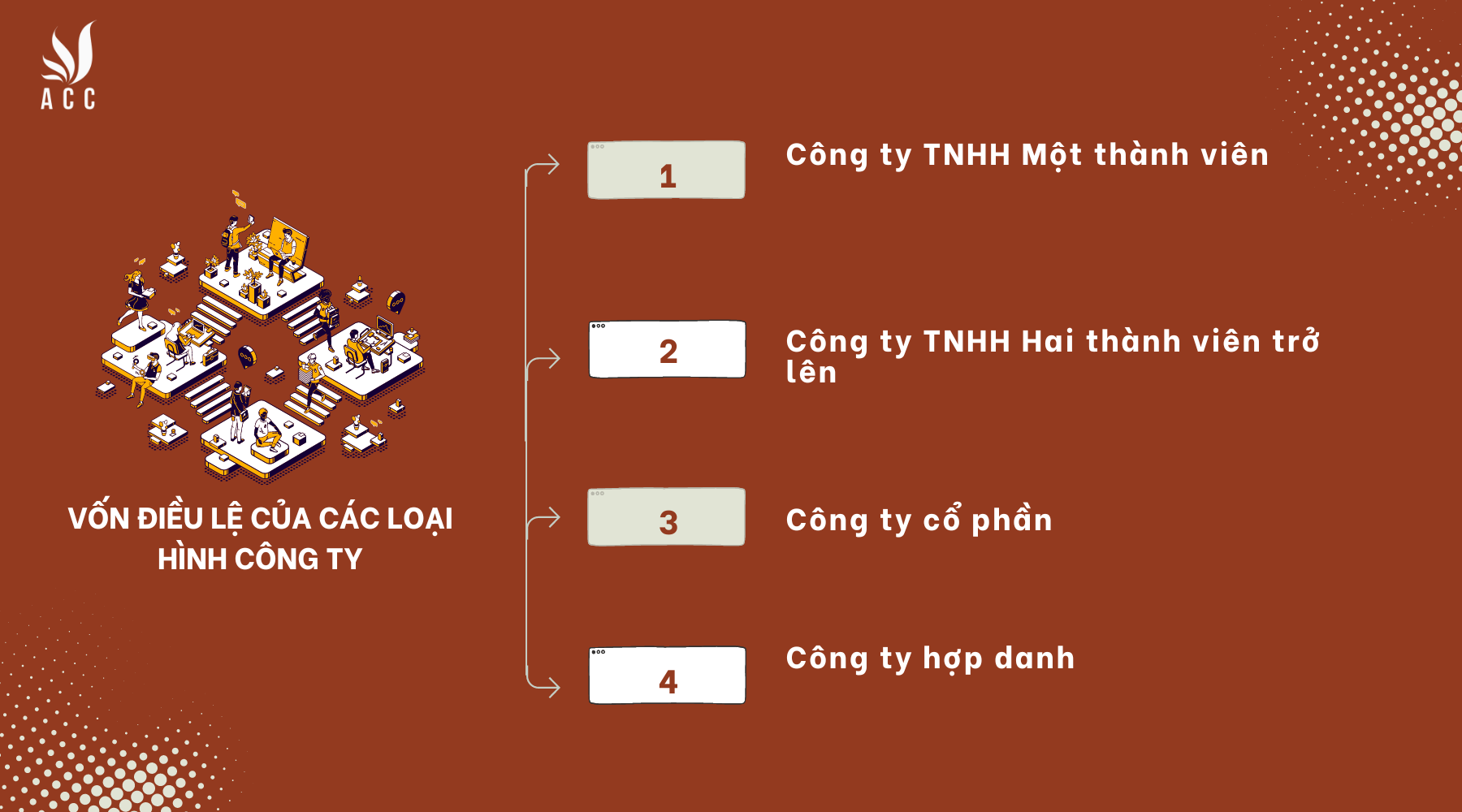 ACC

VỐN ĐIỀU LỆ CỦA CÁC LOẠI HÌNH CÔNG TY

1

Công ty TNHH Một thành viên

2

Công ty TNHH Hai thành viên trở lên

3

Công ty cổ phần

4

Công ty hợp danh